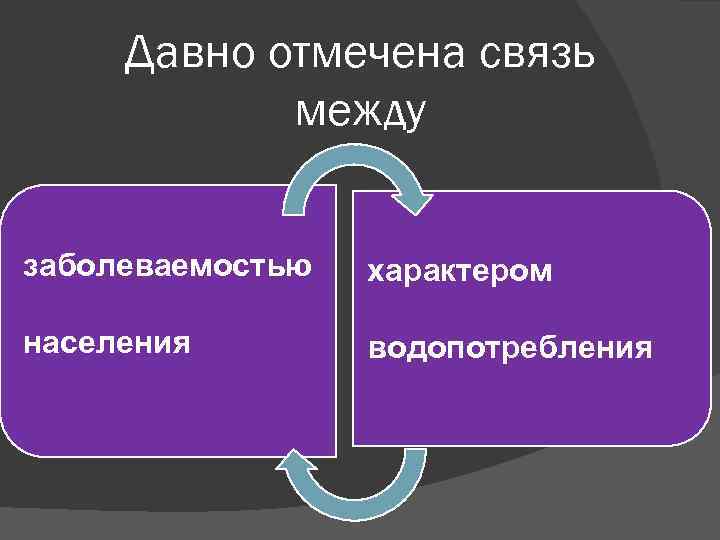 Давно отмечена связь между

заболеваемостью

населения

характером

водопотребления